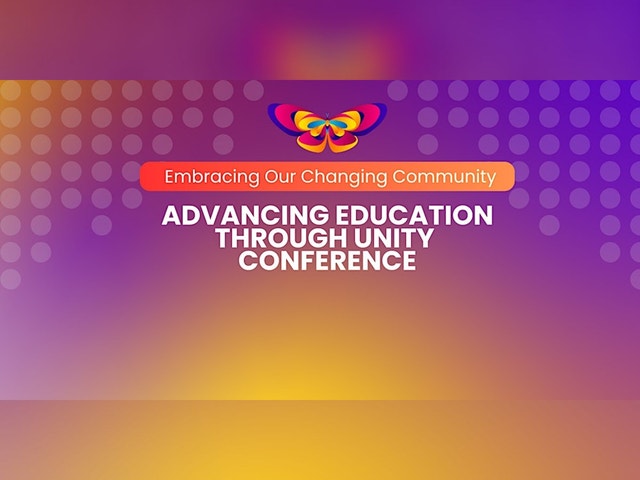 Embracing Our Changing Community

ADVANCING EDUCATION THROUGH UNITY CONFERENCE